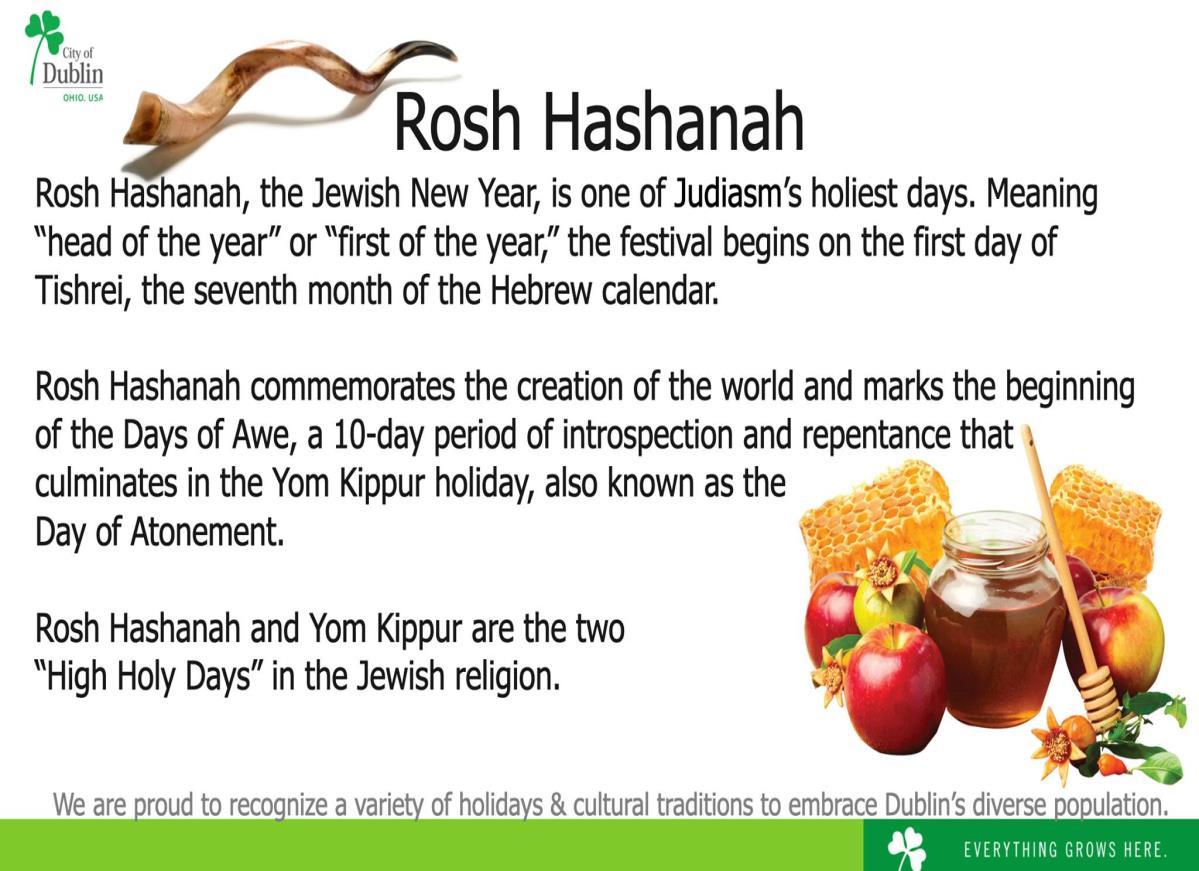 City of
Dublin
OHIO, USA

Rosh Hashanah

Rosh Hashanah, the Jewish New Year, is one of Judiasm's holiest days. Meaning "head of the year" or "first of the year," the festival begins on the first day of Tishrei, the seventh month of the Hebrew calendar.

Rosh Hashanah commemorates the creation of the world and marks the beginning of the Days of Awe, a 10-day period of introspection and repentance that culminates in the Yom Kippur holiday, also known as the Day of Atonement.

Rosh Hashanah and Yom Kippur are the two "High Holy Days" in the Jewish religion.

We are proud to recognize a variety of holidays & cultural traditions to embrace Dublin's diverse population.

EVERYTHING GROWS HERE.